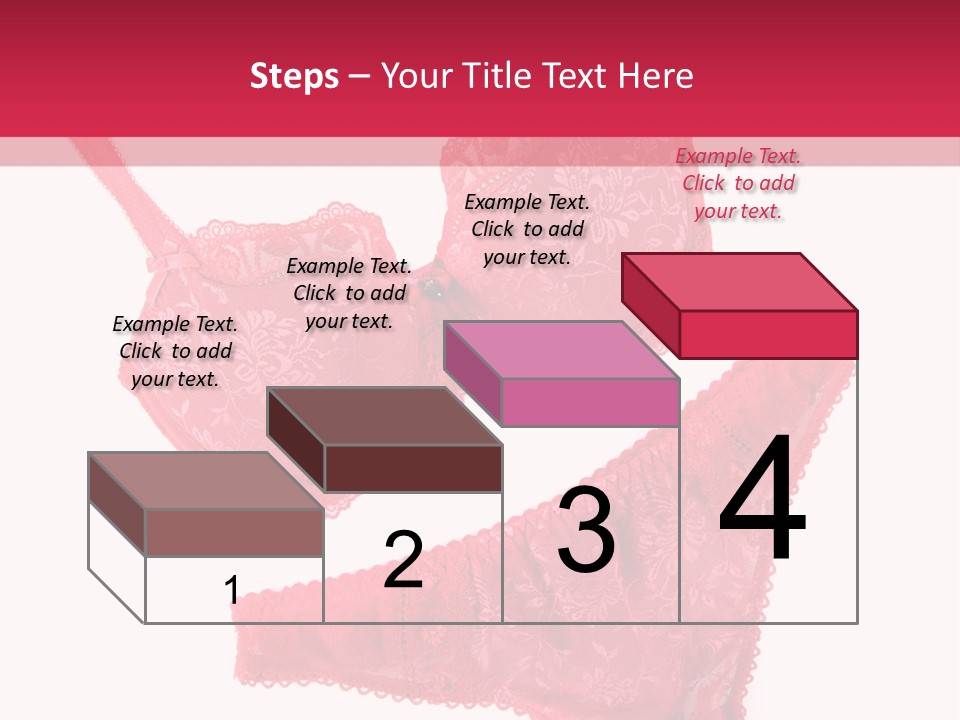 Steps – Your Title Text Here

Example Text. Click to add your text.

Example Text. Click to add your text.

Example Text. Click to add your text.

Example Text. Click to add your text.

1

2

3

4